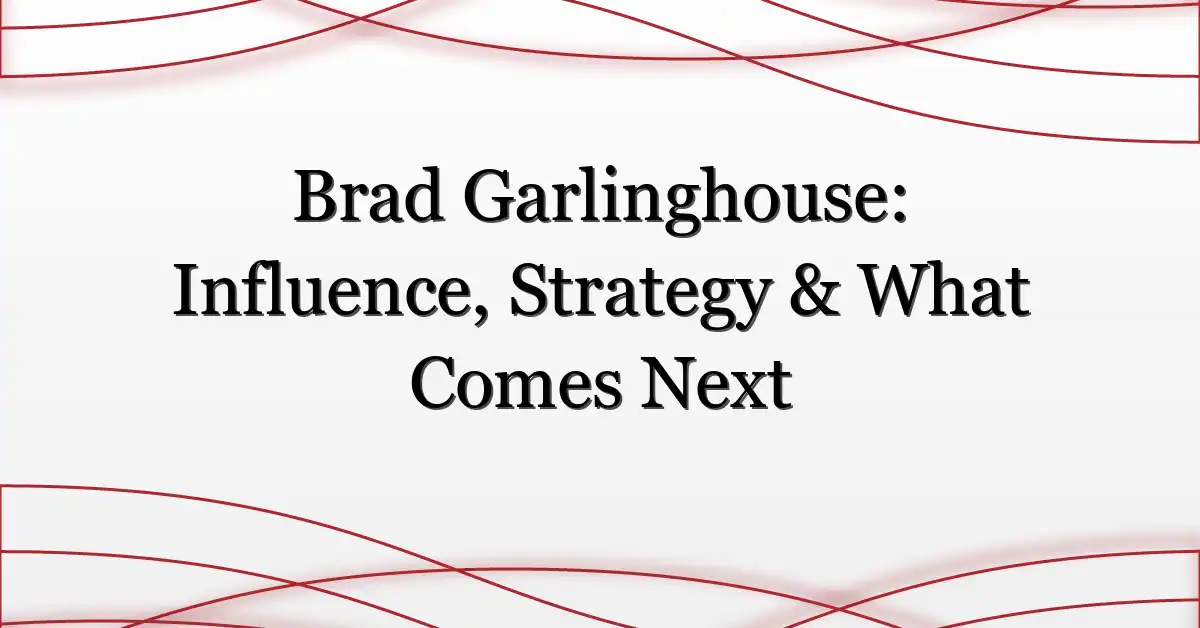 Brad Garlinghouse: Influence, Strategy & What Comes Next